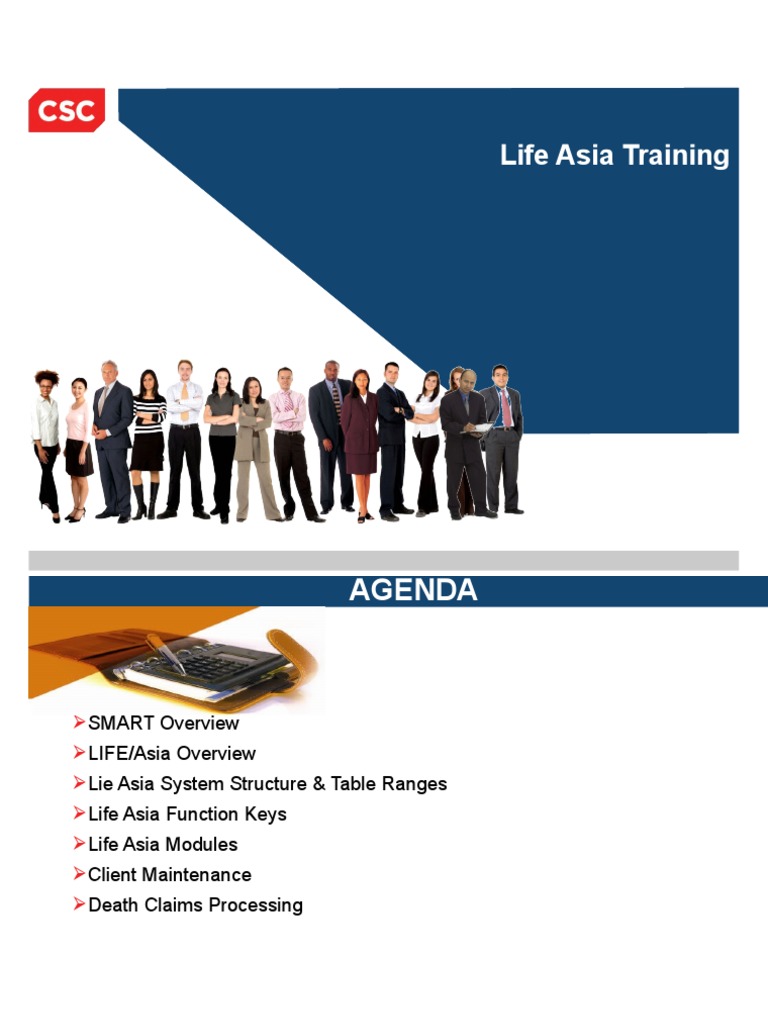 CSC

Life Asia Training

AGENDA

➢SMART Overview
➢LIFE/Asia Overview
➢Lie Asia System Structure & Table Ranges
➢Life Asia Function Keys
➢Life Asia Modules
➢Client Maintenance
➢Death Claims Processing